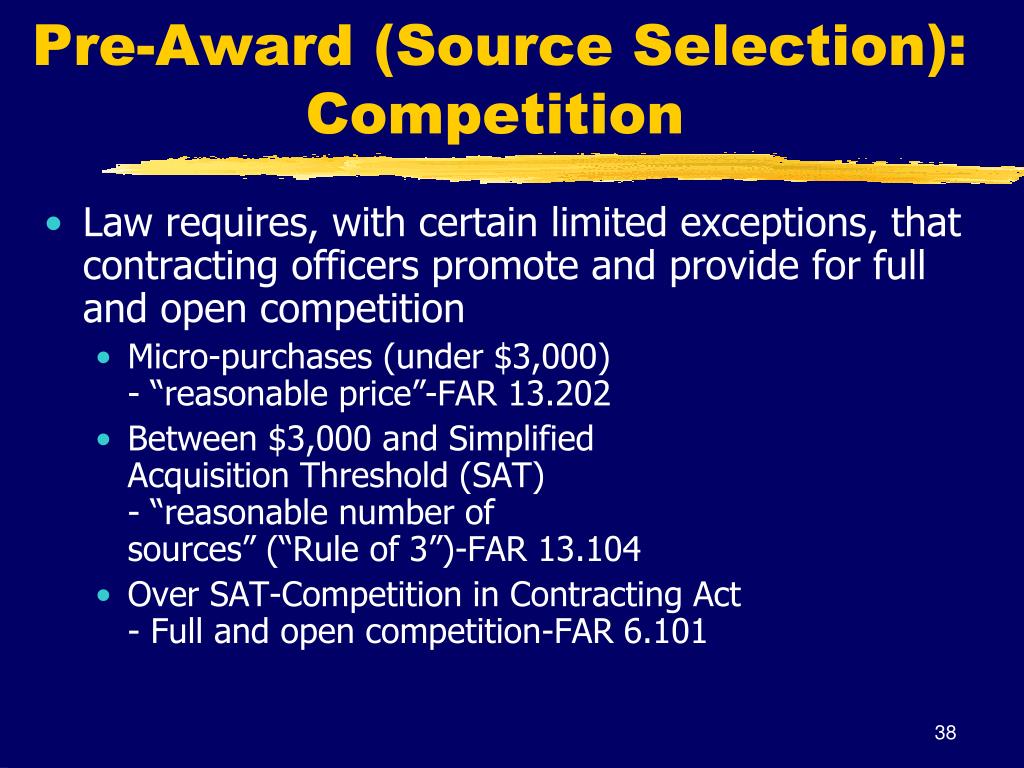 Pre-Award (Source Selection): Competition

• Law requires, with certain limited exceptions, that contracting officers promote and provide for full and open competition
  • Micro-purchases (under \$3,000) - “reasonable price”-FAR 13.202
  • Between \$3,000 and Simplified Acquisition Threshold (SAT) - “reasonable number of sources” (“Rule of 3”)-FAR 13.104
  • Over SAT-Competition in Contracting Act - Full and open competition-FAR 6.101

38